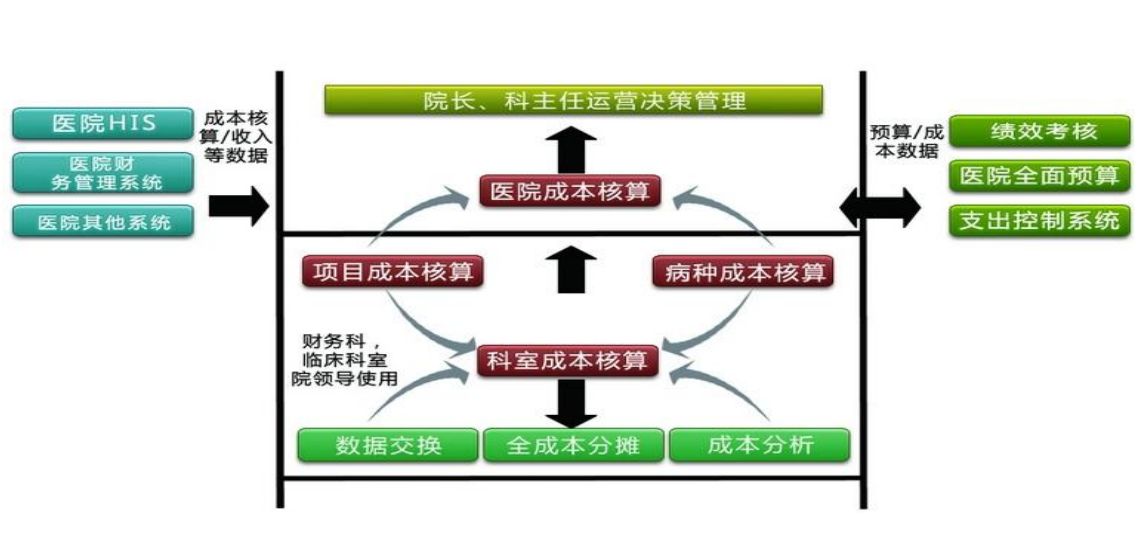 医院HIS

医院财务管理系统

医院其他系统

成本核算/收入等数据

院长、科主任运营决策管理

医院成本核算

项目成本核算

病种成本核算

财务科，临床科室院领导使用

科室成本核算

数据交换

全成本分摊

成本分析

预算/成本数据

绩效考核

医院全面预算

支出控制系统